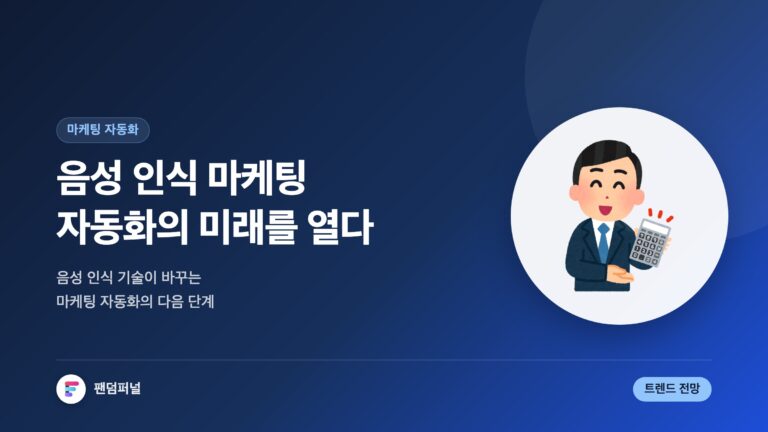 마케팅 자동화

음성 인식 마케팅
자동화의 미래를 열다

음성 인식 기술이 바꾸는
마케팅 자동화의 다음 단계

팬덤퍼널

트렌드 전망